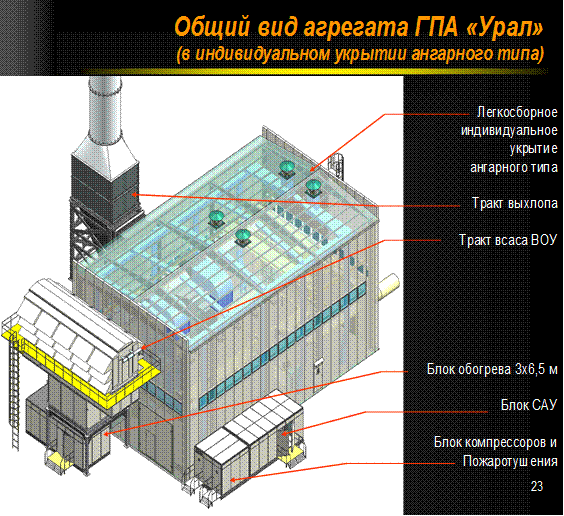 Общий вид агрегата ГПА «Урал»
(в индивидуальном укрытии ангарного типа)

Легкосборное индивидуальное укрытие ангарного типа

Тракт выхлопа

Тракт всаса ВОУ

Блок обогрева 3х6,5 м

Блок САУ

Блок компрессоров и Пожаротушения

23